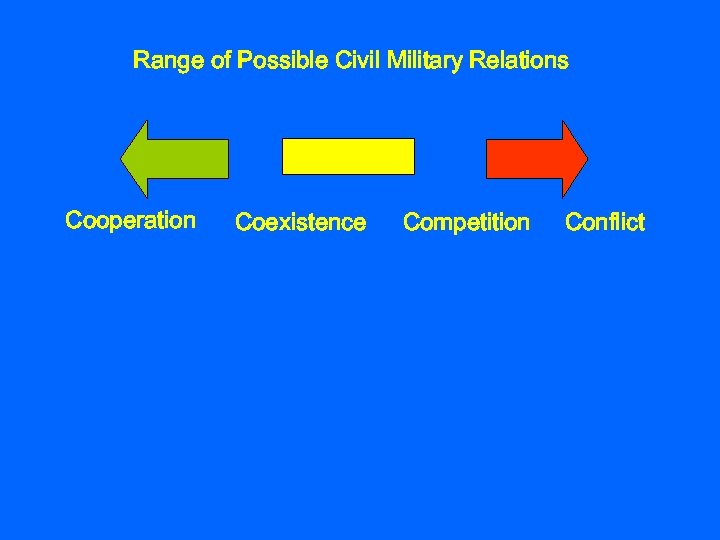 Range of Possible Civil Military Relations

Cooperation Coexistence Competition Conflict